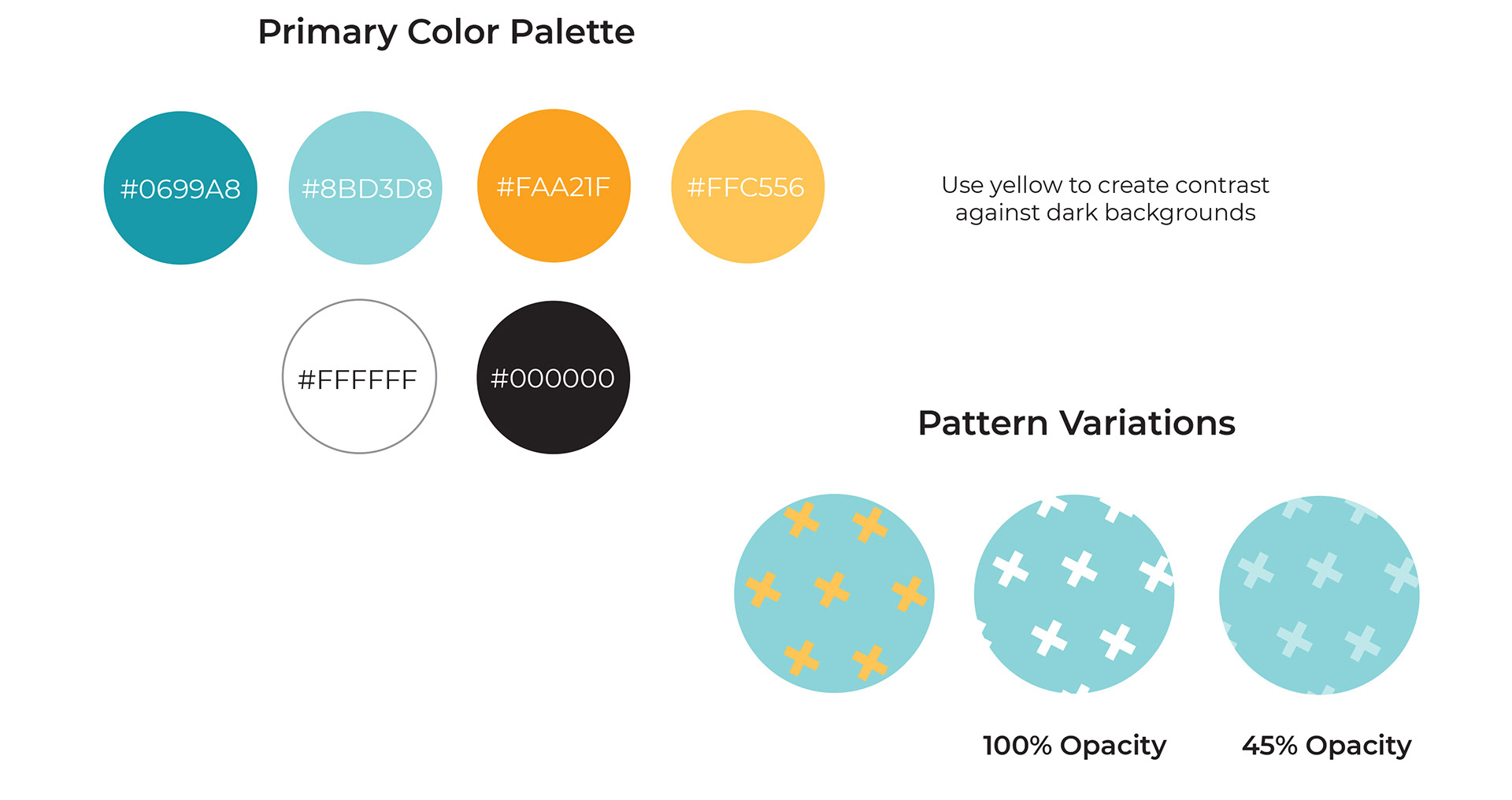 Primary Color Palette

#0699A8

#8BD3D8

#FAA21F

#FFC556

Use yellow to create contrast against dark backgrounds

#FFFFFF

#000000

Pattern Variations

100% Opacity

45% Opacity